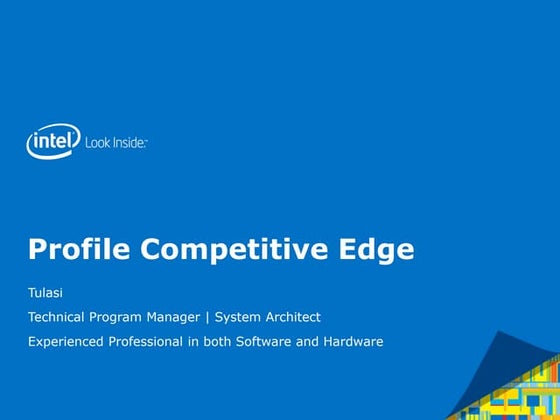 intel Look Inside.

Profile Competitive Edge

Tulasi

Technical Program Manager | System Architect

Experienced Professional in both Software and Hardware